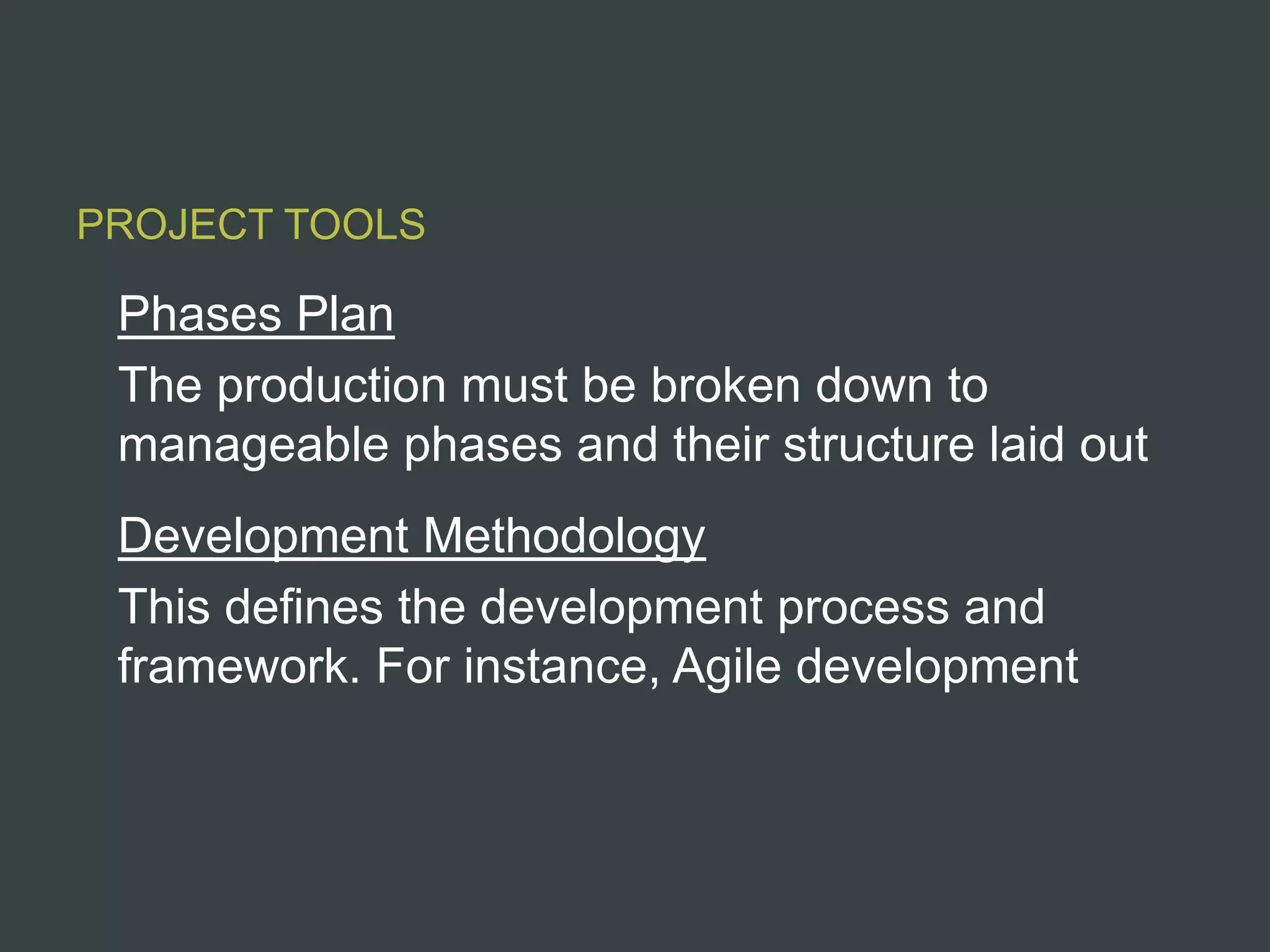 PROJECT TOOLS

Phases Plan

The production must be broken down to manageable phases and their structure laid out

Development Methodology

This defines the development process and framework. For instance, Agile development